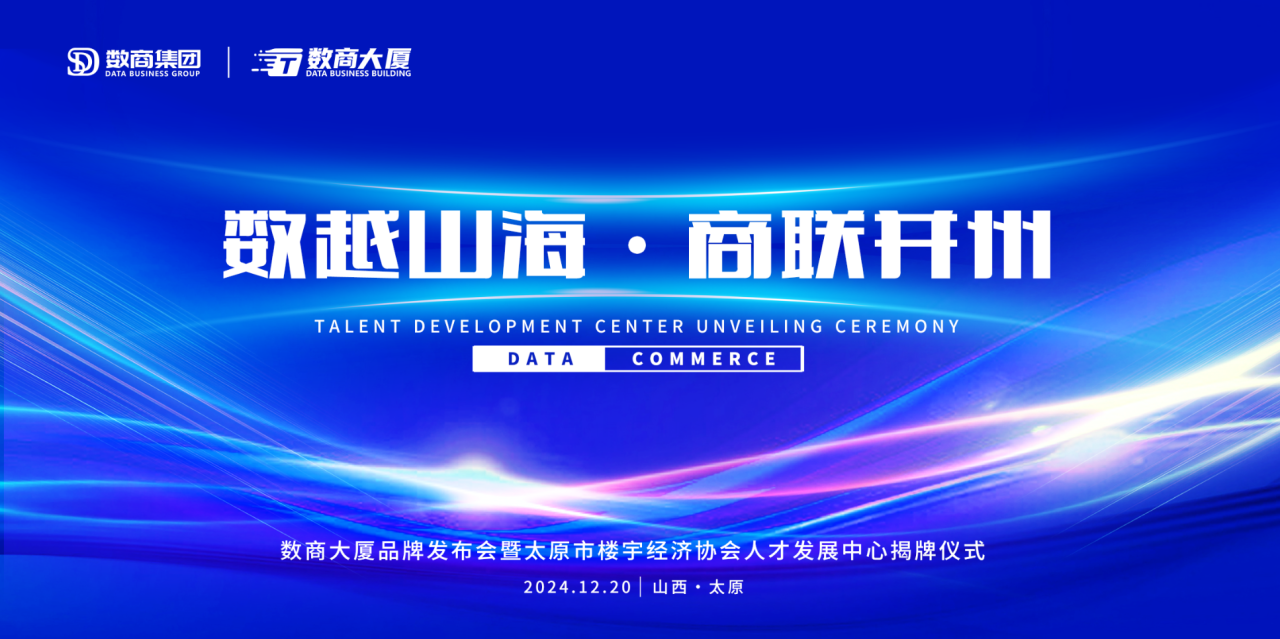 数商集团
DATA BUSINESS GROUP

数商大厦
DATA BUSINESS BUILDING

数越山海 · 商联并州

TALENT DEVELOPMENT CENTER UNVEILING CEREMONY

DATA COMMERCE

数商大厦品牌发布会暨太原市楼宇经济协会人才发展中心揭牌仪式

2024.12.20 | 山西 · 太原